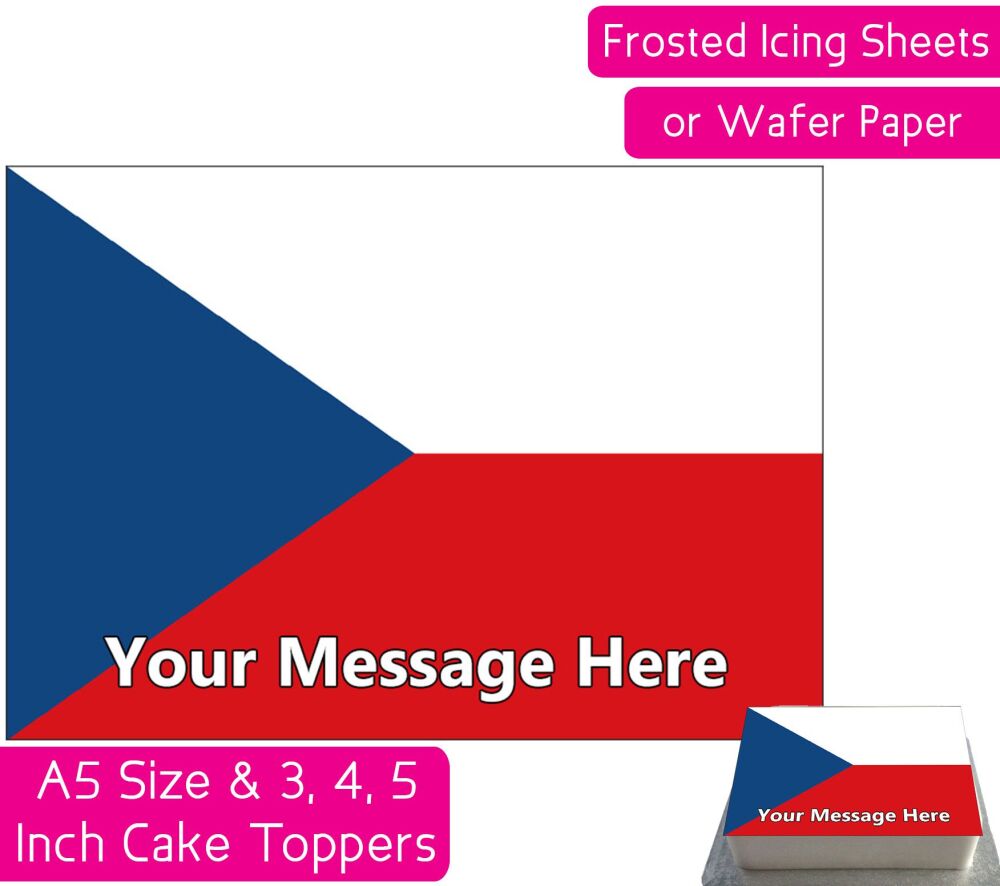 Frosted Icing Sheets
or Wafer Paper

Your Message Here

A5 Size & 3, 4, 5
Inch Cake Toppers

Your Message Here